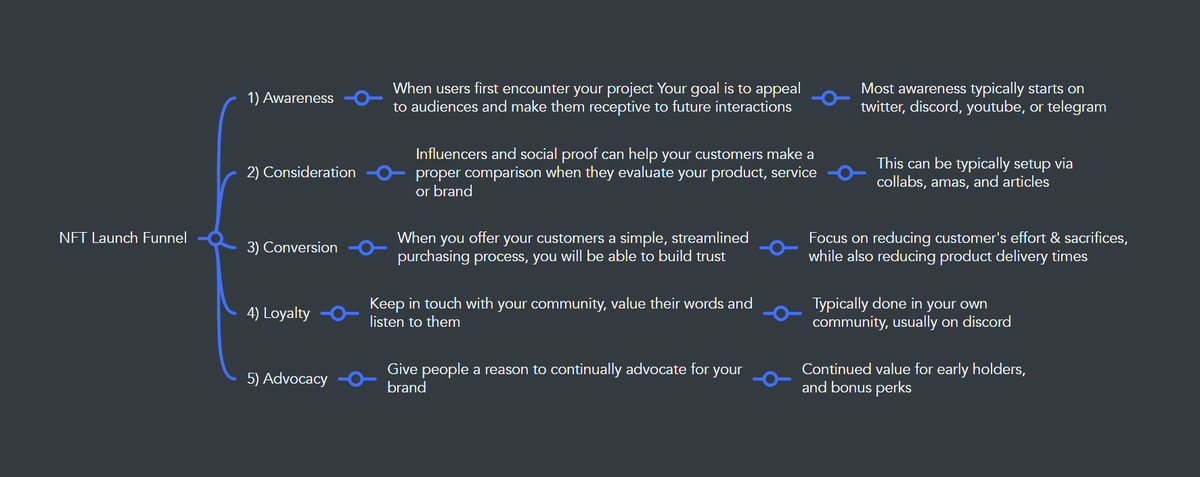 NFT Launch Funnel

1) Awareness

When users first encounter your project Your goal is to appeal to audiences and make them receptive to future interactions

Most awareness typically starts on twitter, discord, youtube, or telegram

2) Consideration

Influencers and social proof can help your customers make a proper comparison when they evaluate your product, service or brand

This can be typically setup via collabs, amas, and articles

3) Conversion

When you offer your customers a simple, streamlined purchasing process, you will be able to build trust

Focus on reducing customer's effort & sacrifices, while also reducing product delivery times

4) Loyalty

Keep in touch with your community, value their words and listen to them

Typically done in your own community, usually on discord

5) Advocacy

Give people a reason to continually advocate for your brand

Continued value for early holders, and bonus perks